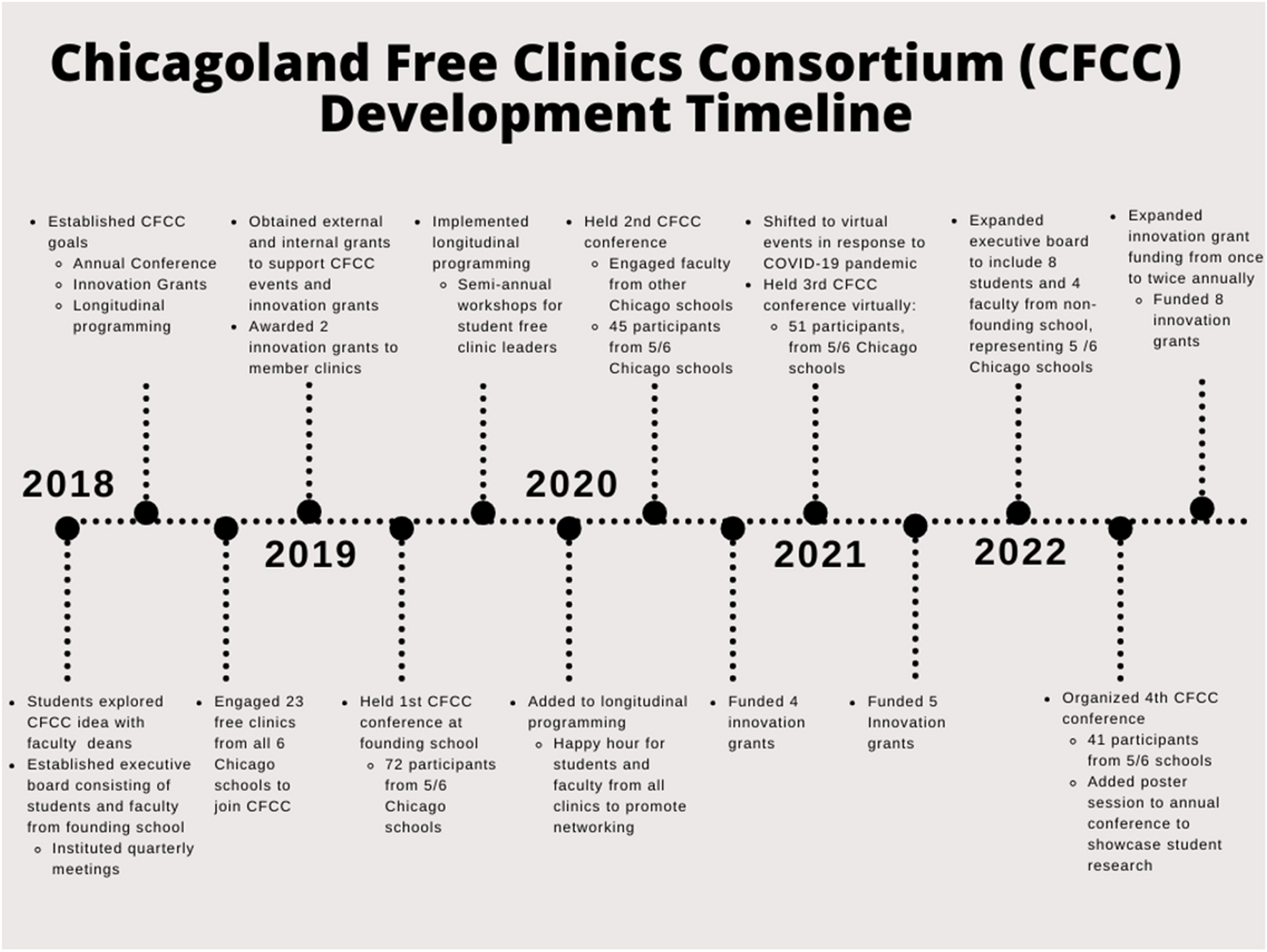 Chicagoland Free Clinics Consortium (CFCC) Development Timeline

- Established CFCC goals
  - Annual Conference
  - Innovation Grants
  - Longitudinal programming

- Obtained external and internal grants to support CFCC events and innovation grants
- Awarded 2 innovation grants to member clinics

- Implemented longitudinal programming
  - Semi-annual workshops for student free clinic leaders

- Held 2nd CFCC conference
  - Engaged faculty from other Chicago schools
  - 45 participants from 5/6 Chicago schools

- Shifted to virtual events in response to COVID-19 pandemic
- Held 3rd CFCC conference virtually:
  - 51 participants, from 5/6 Chicago schools

- Expanded executive board to include 8 students and 4 faculty from non-founding school, representing 5 /6 Chicago schools

- Expanded innovation grant funding from once to twice annually
  - Funded 8 innovation grants

2018

2019

2020

2021

2022

- Students explored CFCC idea with faculty deans
- Established executive board consisting of students and faculty from founding school
  - Instituted quarterly meetings

- Engaged 23 free clinics from all 6 Chicago schools to join CFCC

- Held 1st CFCC conference at founding school
  - 72 participants from 5/6 Chicago schools

- Added to longitudinal programming
  - Happy hour for students and faculty from all clinics to promote networking

- Funded 4 innovation grants

- Funded 5 Innovation grants

- Organized 4th CFCC conference
  - 41 participants from 5/6 schools
  - Added poster session to annual conference to showcase student research